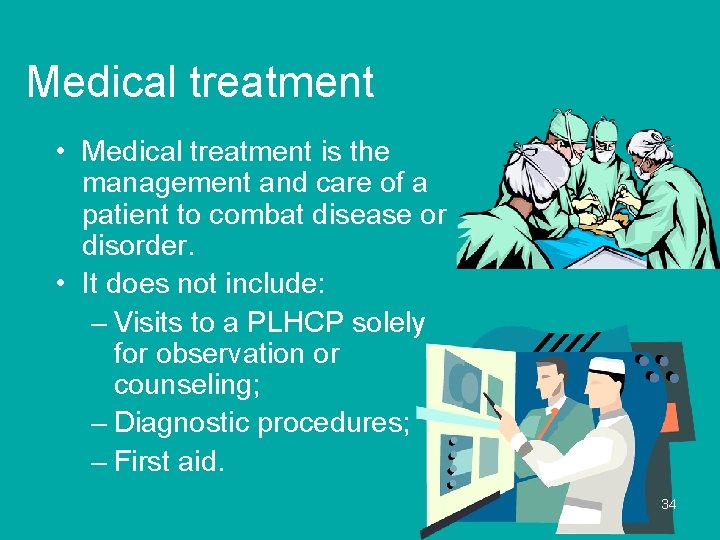 Medical treatment

• Medical treatment is the management and care of a patient to combat disease or disorder.
• It does not include:
– Visits to a PLHCP solely for observation or counseling;
– Diagnostic procedures;
– First aid.

34